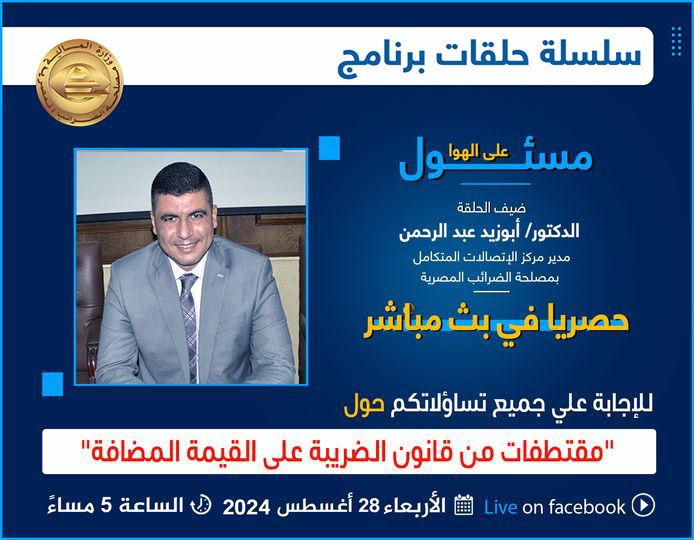 سلسلة حلقات برنامج

وزارة المالية
مصلحة الضرائب المصرية

مسئول
على الهوا

ضيف الحلقة
الدكتور/ أبوزيد عبد الرحمن
مدير مركز الإتصالات المتكامل
بمصلحة الضرائب المصرية

حصريا في بث مباشر

للإجابة علي جميع تساؤلاتكم حول

"مقتطفات من قانون الضريبة على القيمة المضافة"

Live on facebook الأربعاء 28 أغسطس 2024 الساعة 5 مساءً